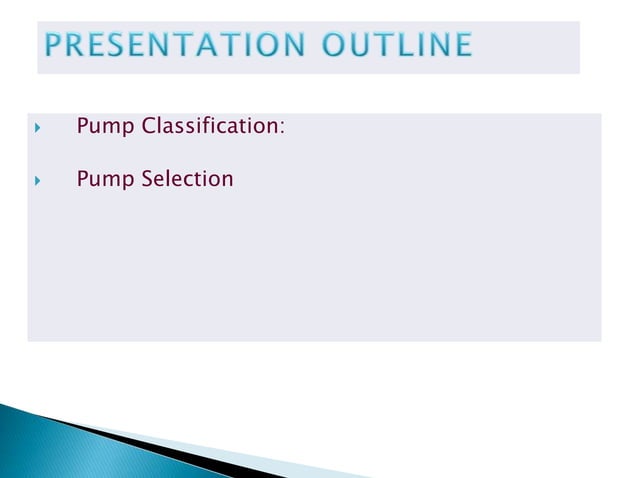 PRESENTATION OUTLINE

Pump Classification:

Pump Selection